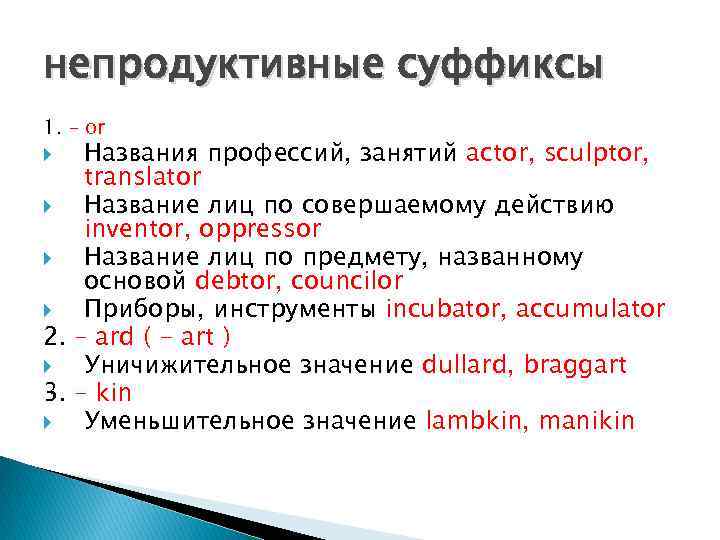 непродуктивные суффиксы

1. – or

Названия профессий, занятий actor, sculptor, translator

Название лиц по совершаемому действию inventor, oppressor

Название лиц по предмету, названному основой debtor, councilor

Приборы, инструменты incubator, accumulator

2. – ard ( – art )

Уничижительное значение dullard, braggart

3. – kin

Уменьшительное значение lambkin, manikin